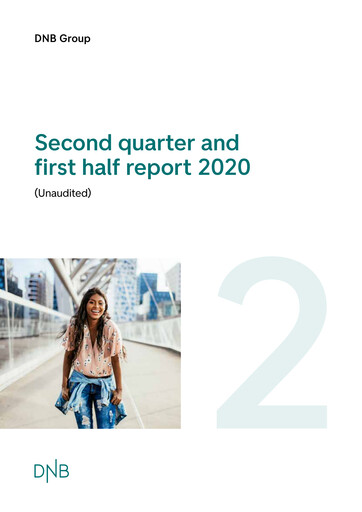 DNB Group

Second quarter and first half report 2020

(Unaudited)

2

DNB